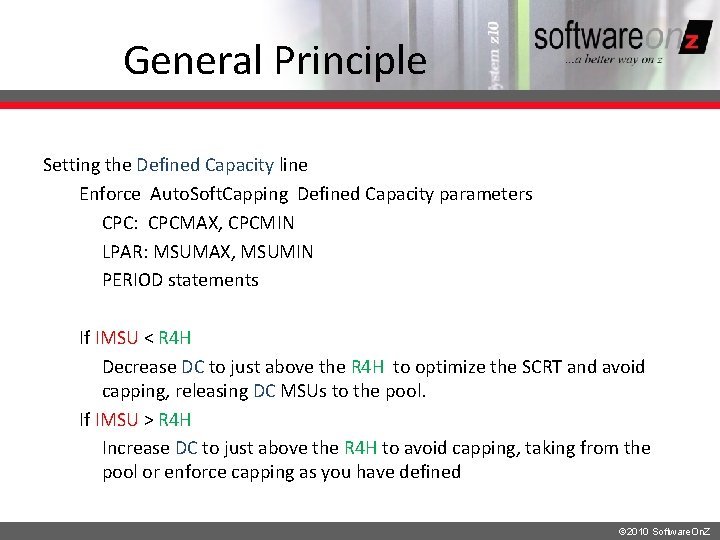 General Principle

softwareonz
...a better way on z

Setting the Defined Capacity line

Enforce AutoSoftCapping Defined Capacity parameters

CPC: CPCMAX, CPCMIN

LPAR: MSUMAX, MSUMIN

PERIOD statements

If IMSU < R4H

Decrease DC to just above the R4H to optimize the SCRT and avoid capping, releasing DC MSUs to the pool.

If IMSU > R4H

Increase DC to just above the R4H to avoid capping, taking from the pool or enforce capping as you have defined

©2010 SoftwareOnZ